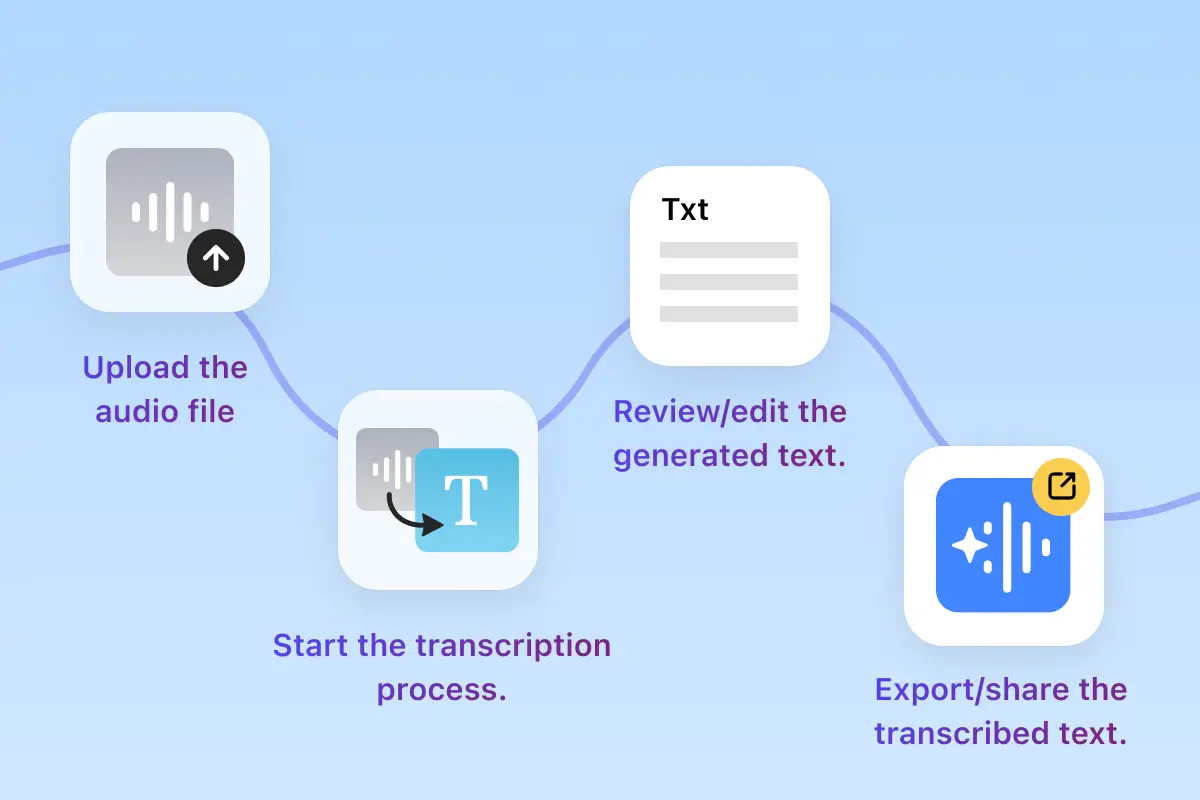 Upload the audio file

T

Start the transcription process.

Txt

Review/edit the generated text.

Export/share the transcribed text.